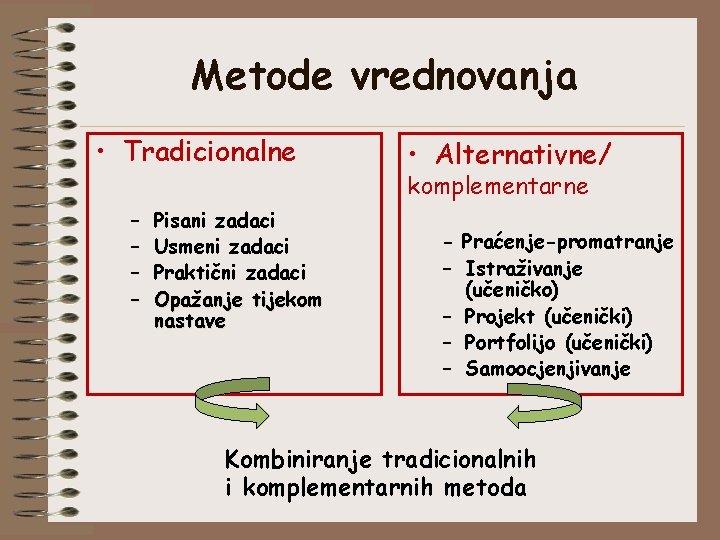 Metode vrednovanja

• Tradicionalne

– Pisani zadaci
– Usmeni zadaci
– Praktični zadaci
– Opažanje tijekom nastave

• Alternativne/ komplementarne

– Praćenje-promatranje
– Istraživanje (učeničko)
– Projekt (učenički)
– Portfolijo (učenički)
– Samoocjenjivanje

Kombiniranje tradicionalnih i komplementarnih metoda